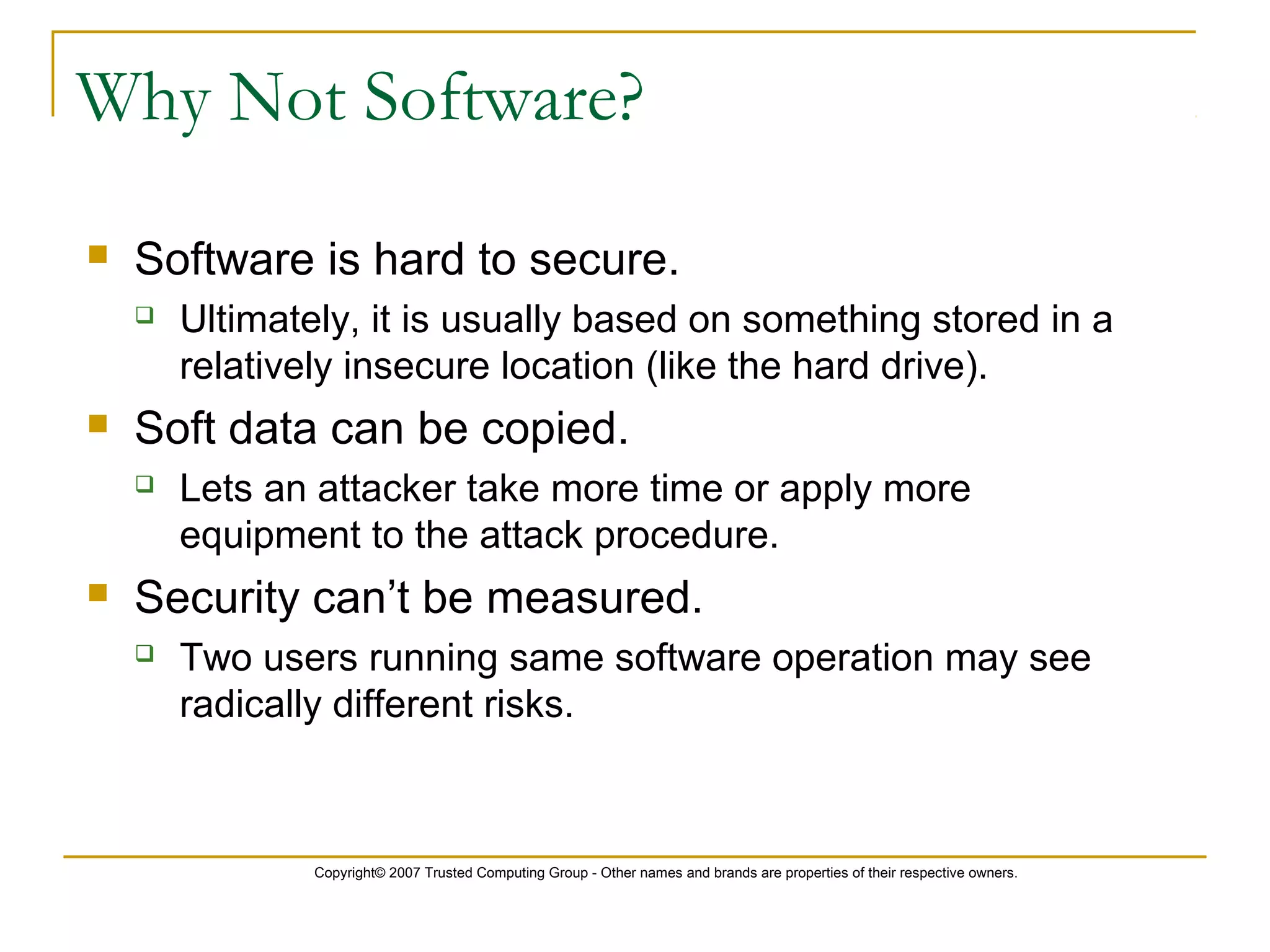 Why Not Software?

Software is hard to secure.

Ultimately, it is usually based on something stored in a relatively insecure location (like the hard drive).

Soft data can be copied.

Lets an attacker take more time or apply more equipment to the attack procedure.

Security can’t be measured.

Two users running same software operation may see radically different risks.

Copyright© 2007 Trusted Computing Group - Other names and brands are properties of their respective owners.